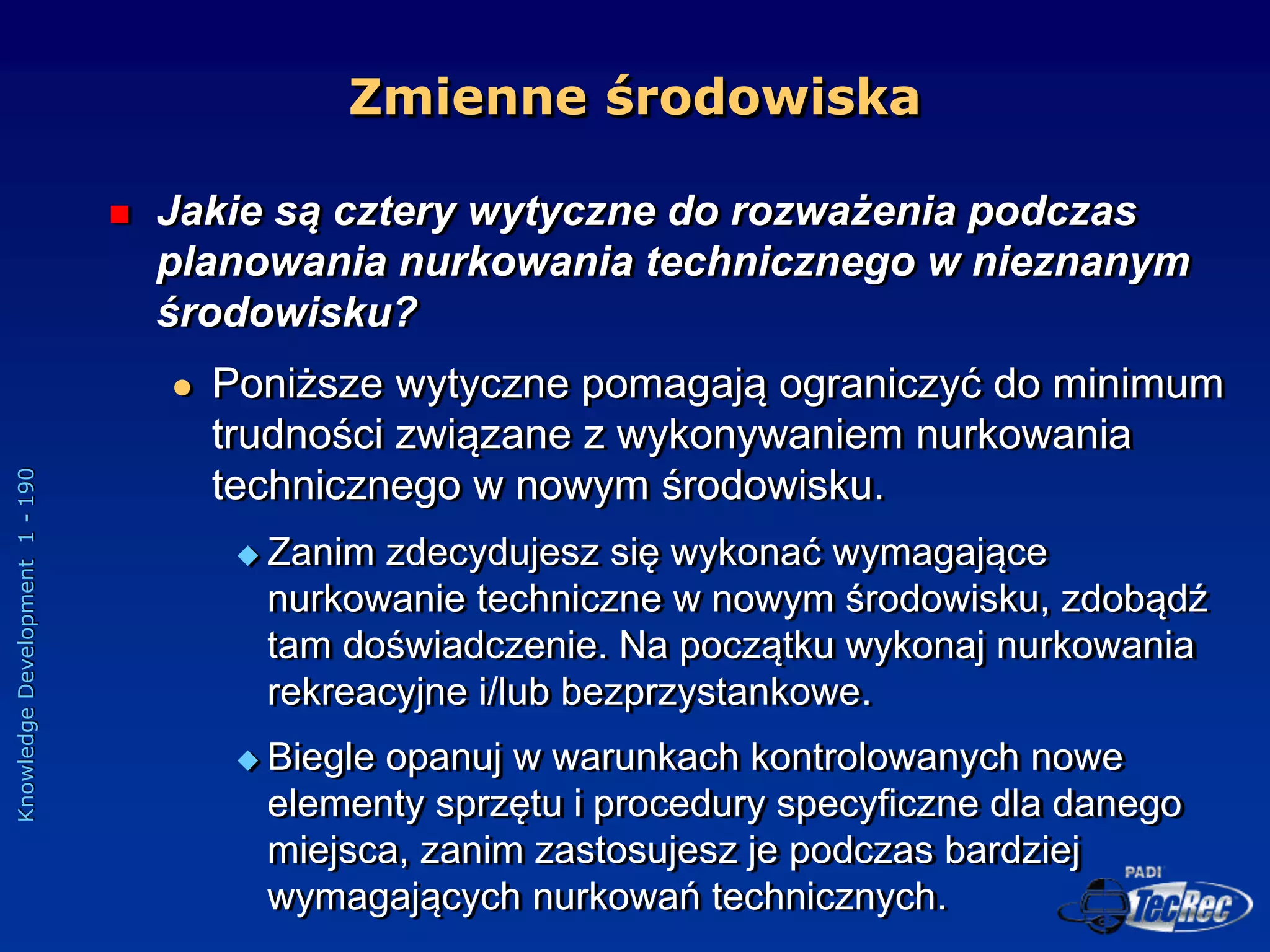 Zmienne środowiska

Jakie są cztery wytyczne do rozważenia podczas planowania nurkowania technicznego w nieznanym środowisku?

Poniższe wytyczne pomagają ograniczyć do minimum trudności związane z wykonywaniem nurkowania technicznego w nowym środowisku.

Zanim zdecydujesz się wykonać wymagające nurkowanie techniczne w nowym środowisku, zdobądź tam doświadczenie. Na początku wykonaj nurkowania rekreacyjne i/lub bezprzystankowe.

Biegle opanuj w warunkach kontrolowanych nowe elementy sprzętu i procedury specyficzne dla danego miejsca, zanim zastosujesz je podczas bardziej wymagających nurkowań technicznych.

Knowledge Development 1 - 190

PADI TecRec